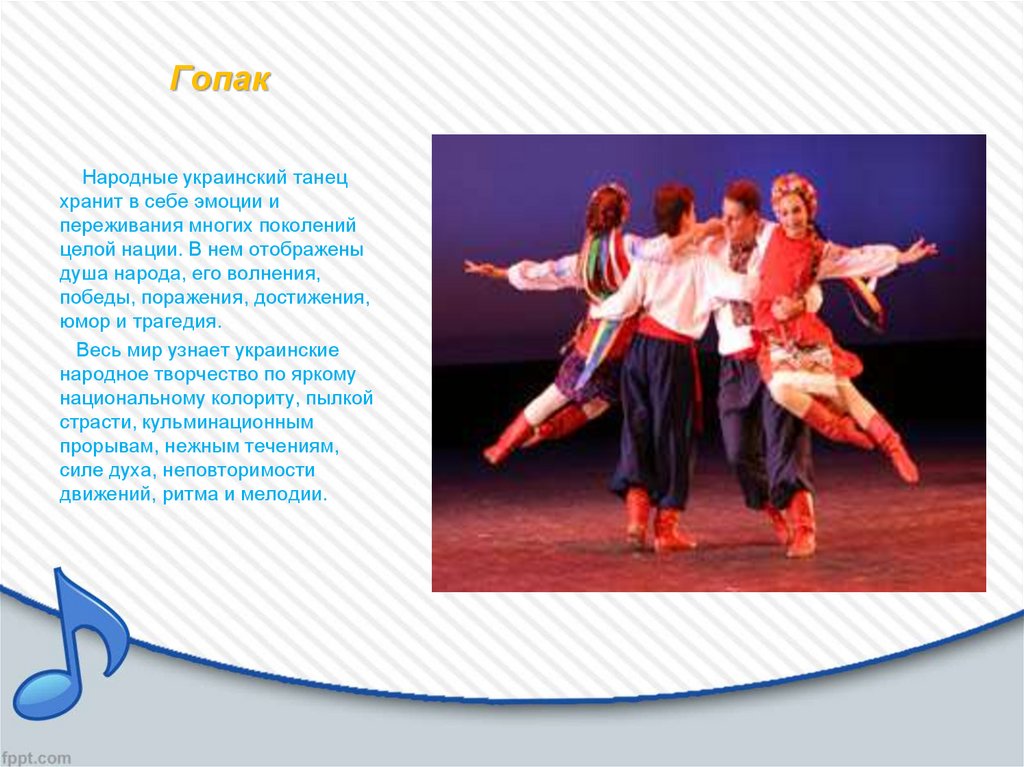 Гопак

Народные украинский танец хранит в себе эмоции и переживания многих поколений целой нации. В нем отображены душа народа, его волнения, победы, поражения, достижения, юмор и трагедия.

Весь мир узнает украинские народное творчество по яркому национальному колориту, пылкой страсти, кульминационным прорывам, нежным течениям, силе духа, неповторимости движений, ритма и мелодии.

fppt.com